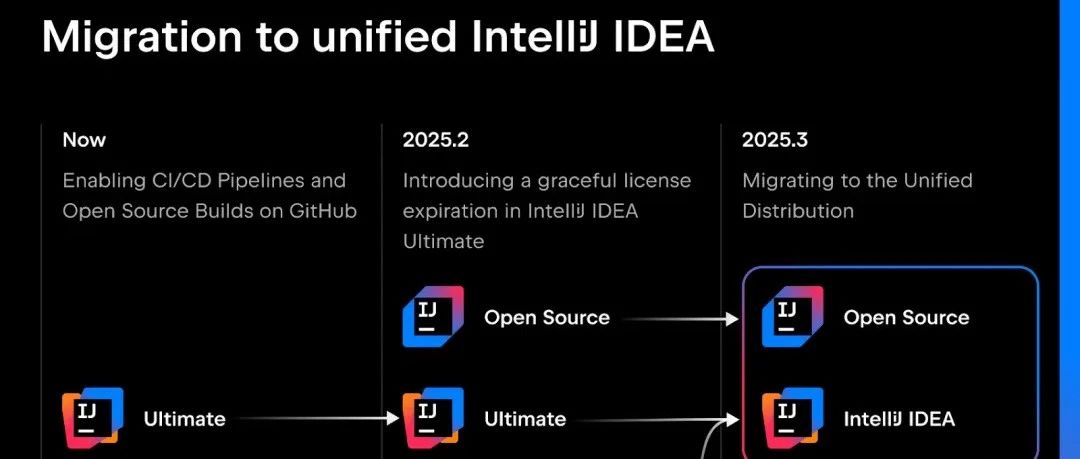 Migration to unified IntelliJ IDEA

Now

Enabling CI/CD Pipelines and Open Source Builds on GitHub

IJ

Ultimate

2025.2

Introducing a graceful license expiration in IntelliJ IDEA Ultimate

IJ

Open Source

IJ

Ultimate

2025.3

Migrating to the Unified Distribution

IJ

Open Source

IJ

IntelliJ IDEA